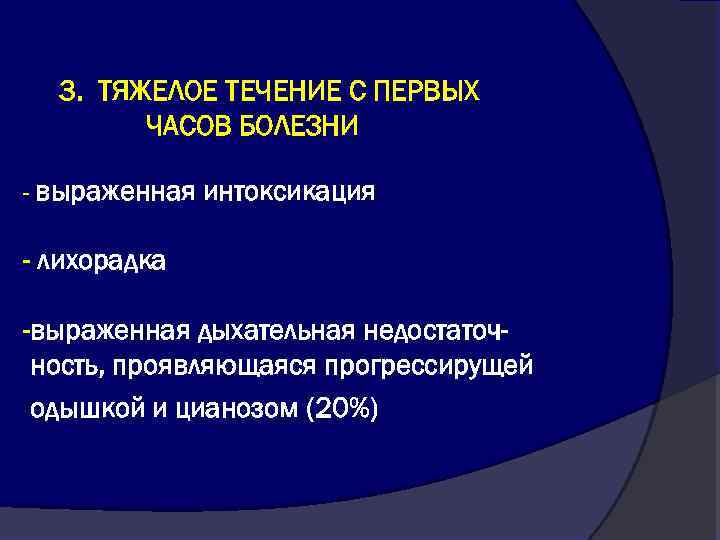 3. ТЯЖЕЛОЕ ТЕЧЕНИЕ С ПЕРВЫХ ЧАСОВ БОЛЕЗНИ

- выраженная интоксикация

- лихорадка

-выраженная дыхательная недостаточность, проявляющаяся прогрессирущей одышкой и цианозом (20%)